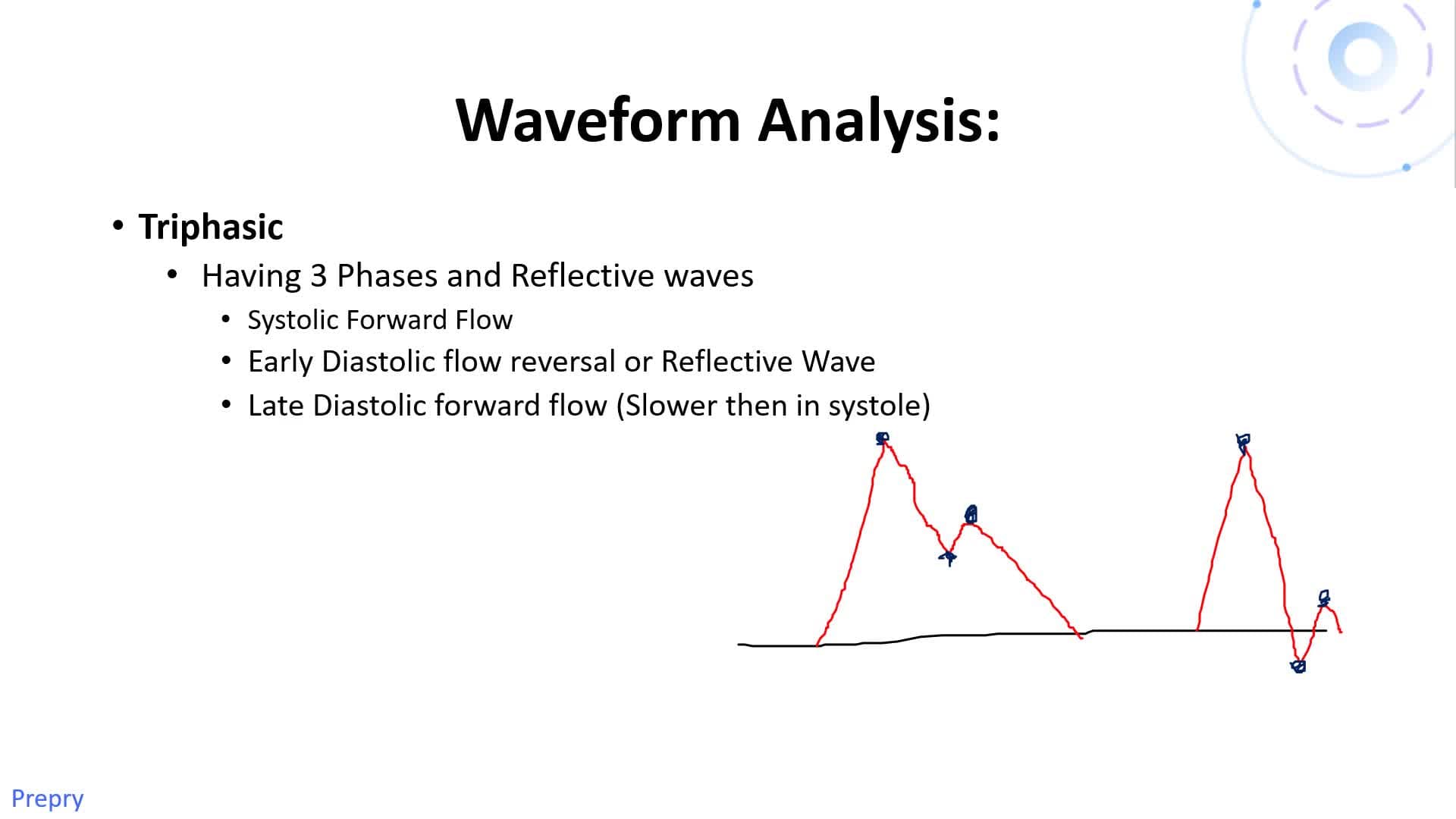 Waveform Analysis:

• Triphasic
  • Having 3 Phases and Reflective waves
    • Systolic Forward Flow
    • Early Diastolic flow reversal or Reflective Wave
    • Late Diastolic forward flow (Slower then in systole)

Prepry